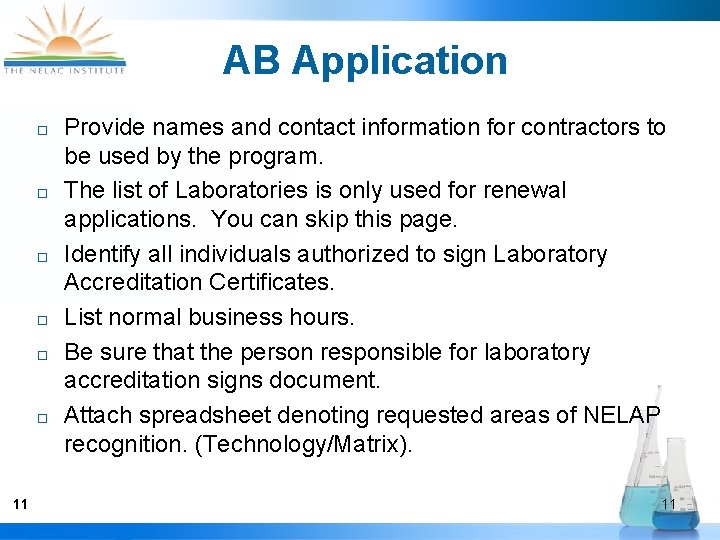 THE NELAC INSTITUTE

AB Application

□ Provide names and contact information for contractors to be used by the program.

□ The list of Laboratories is only used for renewal applications. You can skip this page.

□ Identify all individuals authorized to sign Laboratory Accreditation Certificates.

□ List normal business hours.

□ Be sure that the person responsible for laboratory accreditation signs document.

□ Attach spreadsheet denoting requested areas of NELAP recognition. (Technology/Matrix).

11

11